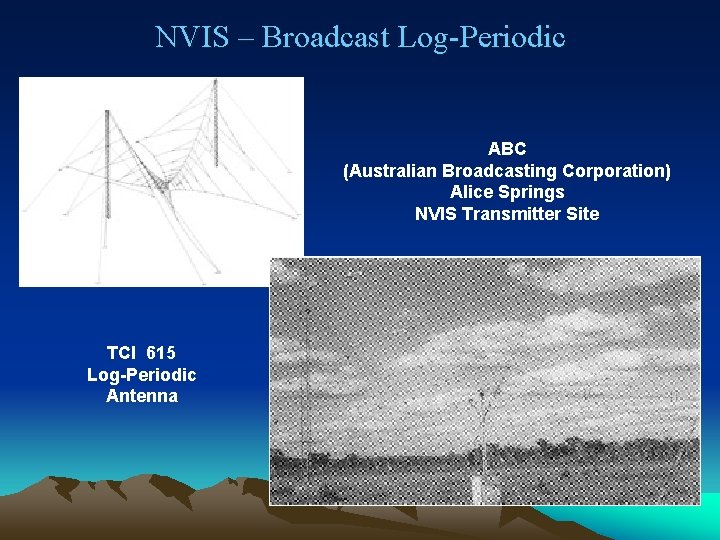 NVIS – Broadcast Log-Periodic

ABC
(Australian Broadcasting Corporation)
Alice Springs
NVIS Transmitter Site

TCI 615
Log-Periodic
Antenna